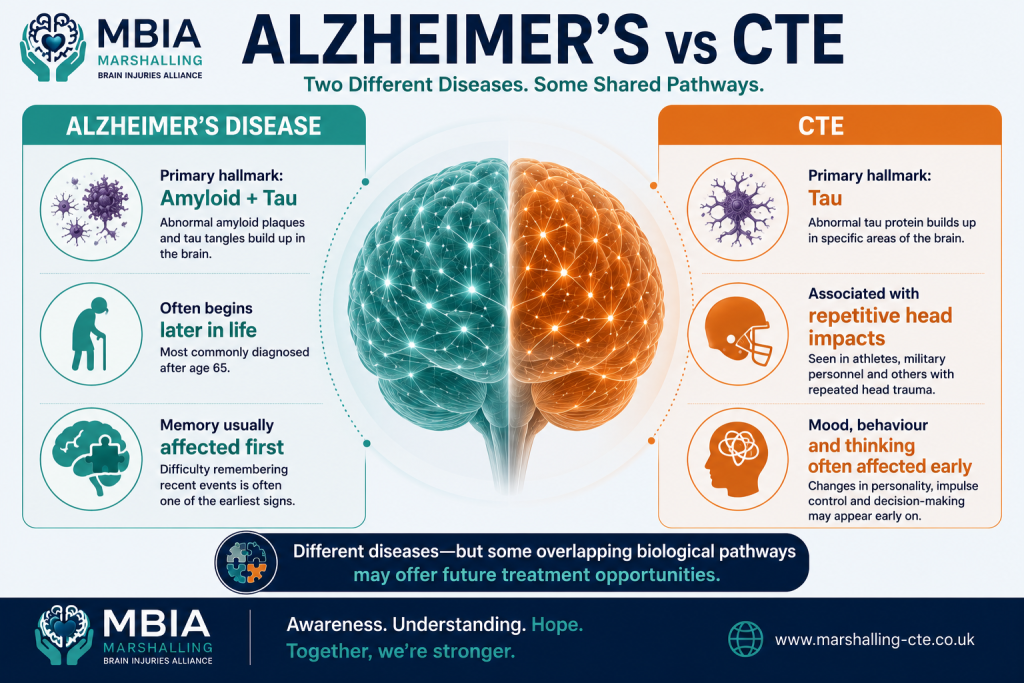 MBIA
MARSHALLING
BRAIN INJURIES ALLIANCE

ALZHEIMER'S vs CTE

Two Different Diseases. Some Shared Pathways.

ALZHEIMER'S DISEASE

Primary hallmark:
Amyloid + Tau
Abnormal amyloid plaques and tau tangles build up in the brain.

Often begins
later in life
Most commonly diagnosed after age 65.

Memory usually
affected first
Difficulty remembering recent events is often one of the earliest signs.

CTE

Primary hallmark:
Tau
Abnormal tau protein builds up in specific areas of the brain.

Associated with
repetitive head impacts
Seen in athletes, military personnel and others with repeated head trauma.

Mood, behaviour
and thinking
often affected early
Changes in personality, impulse control and decision-making may appear early on.

Different diseases—but some overlapping biological pathways may offer future treatment opportunities.

MBIA
MARSHALLING
BRAIN INJURIES ALLIANCE

Awareness. Understanding. Hope.
Together, we're stronger.

www.marshalling-cte.co.uk